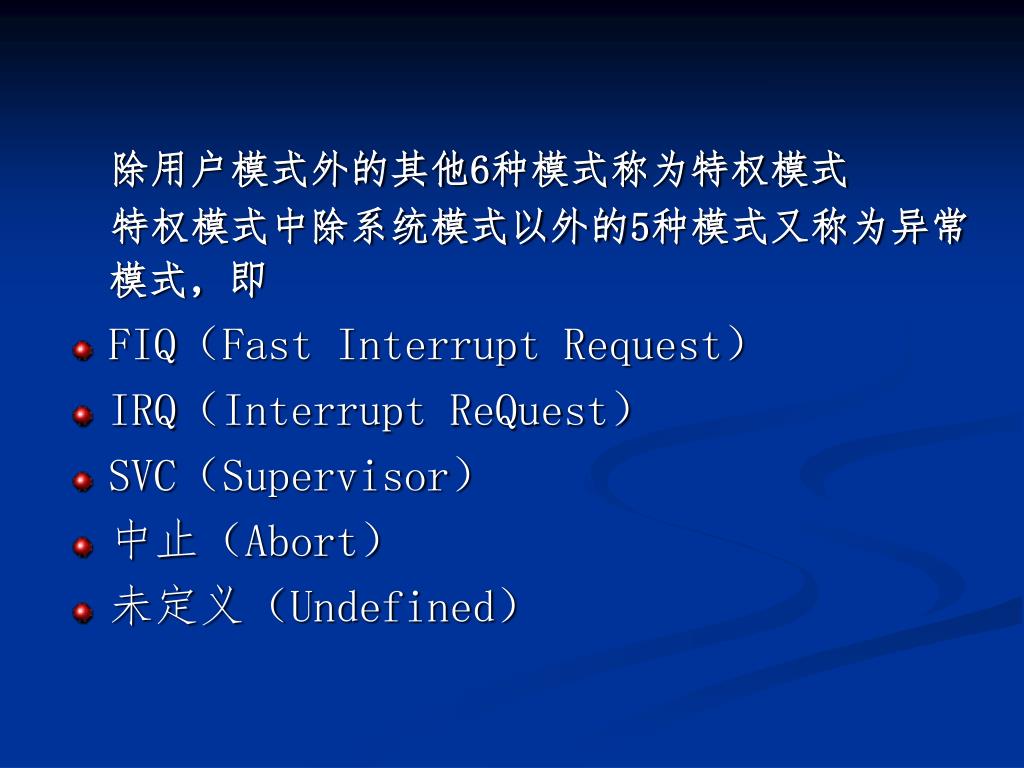 除用户模式外的其他6种模式称为特权模式

特权模式中除系统模式以外的5种模式又称为异常模式，即

FIQ（Fast Interrupt Request）

IRQ（Interrupt ReQuest）

SVC（Supervisor）

中止（Abort）

未定义（Undefined）